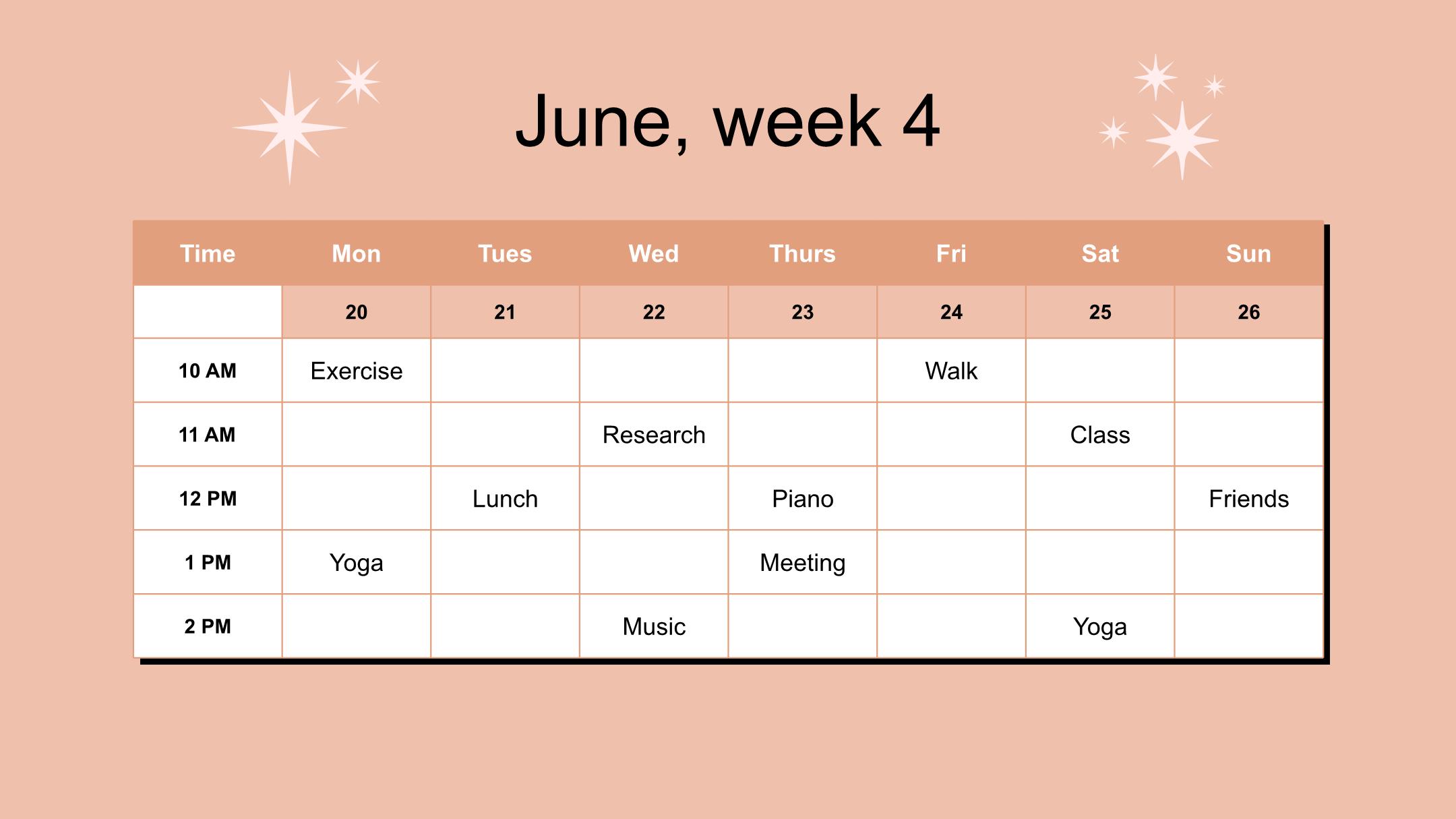 June, week 4

| Time | Mon | Tues | Wed | Thurs | Fri | Sat | Sun |
|---|---|---|---|---|---|---|---|
| | 20 | 21 | 22 | 23 | 24 | 25 | 26 |
| 10 AM | Exercise | | | | Walk | | |
| 11 AM | | | Research | | | Class | |
| 12 PM | | Lunch | | Piano | | | Friends |
| 1 PM | Yoga | | | Meeting | | | |
| 2 PM | | | Music | | | Yoga | |